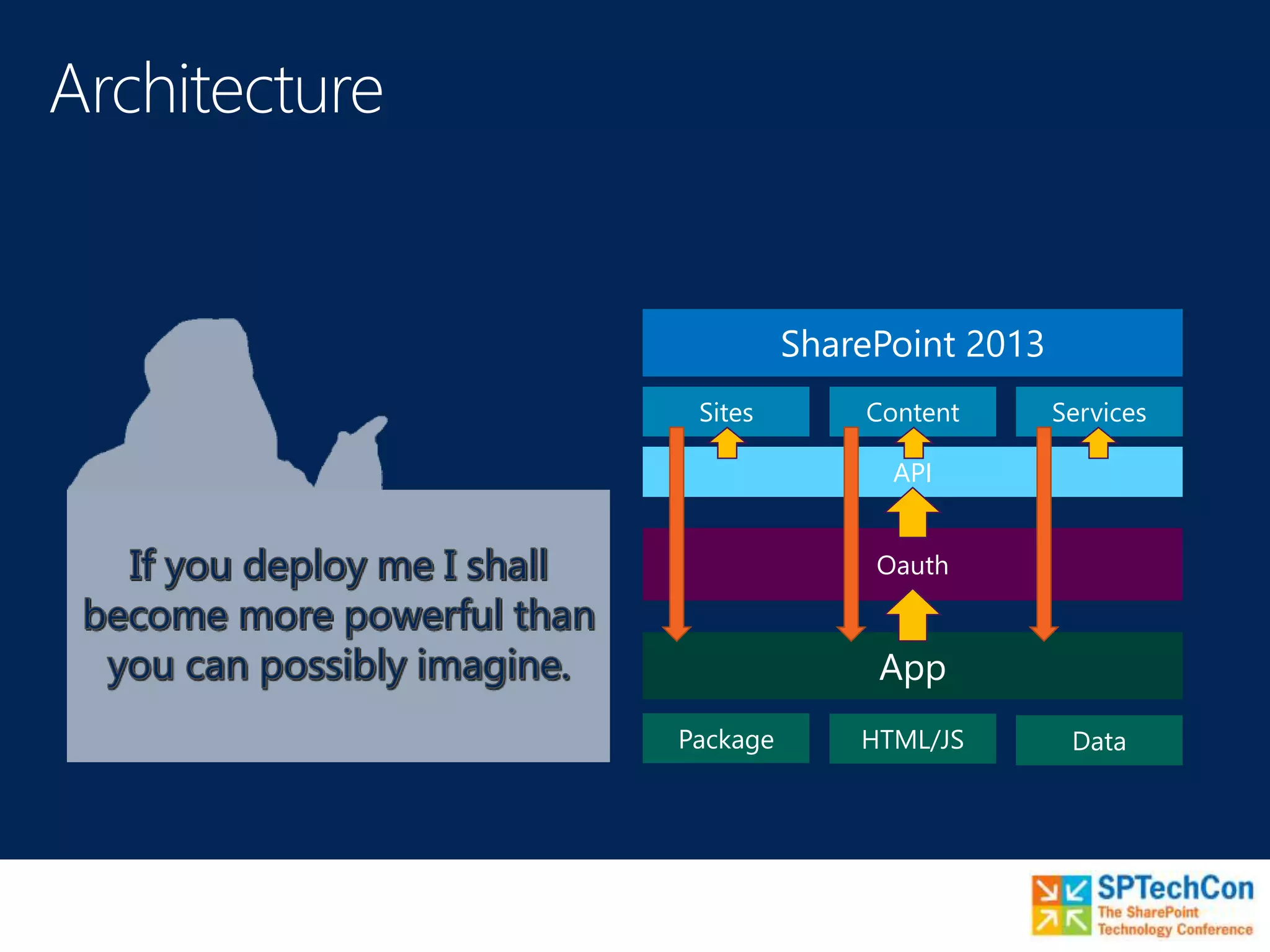 Architecture

If you deploy me I shall become more powerful than you can possibly imagine.

SharePoint 2013

Sites

Content

Services

API

Oauth

App

Package

HTML/JS

Data

SPTechCon
The SharePoint Technology Conference